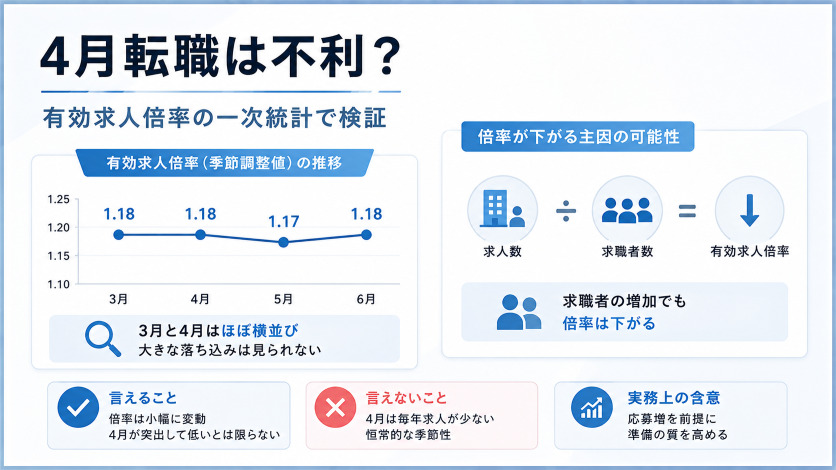 4月転職は不利？

有効求人倍率の一次統計で検証

有効求人倍率（季節調整値）の推移

1.25
1.20
1.15
1.10

1.18 1.18 1.17 1.18

3月 4月 5月 6月

3月と4月はほぼ横並び
大きな落ち込みは見られない

倍率が下がる主因の可能性

求人数 ÷ 求職者数 = 有効求人倍率

求職者の増加でも
倍率は下がる

言えること
倍率は小幅に変動
4月が突出して低いとは限らない

言えないこと
4月は毎年求人が少ない
恒常的な季節性

実務上の含意
応募増を前提に
準備の質を高める